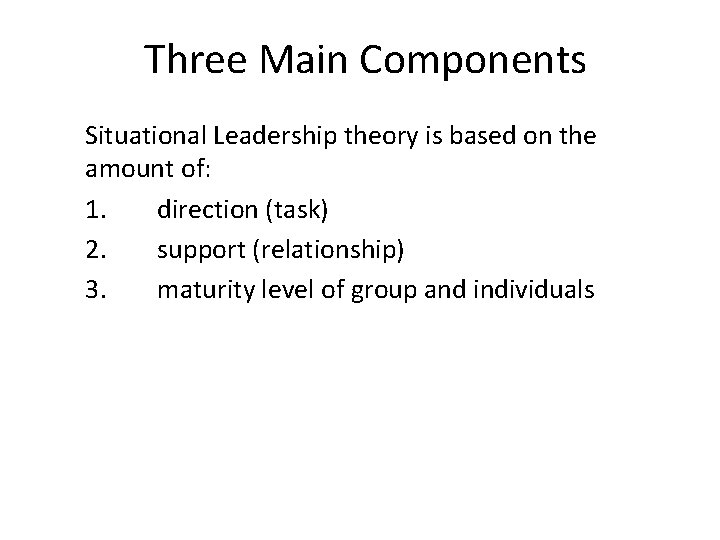 Three Main Components

Situational Leadership theory is based on the amount of:

1. direction (task)
2. support (relationship)
3. maturity level of group and individuals